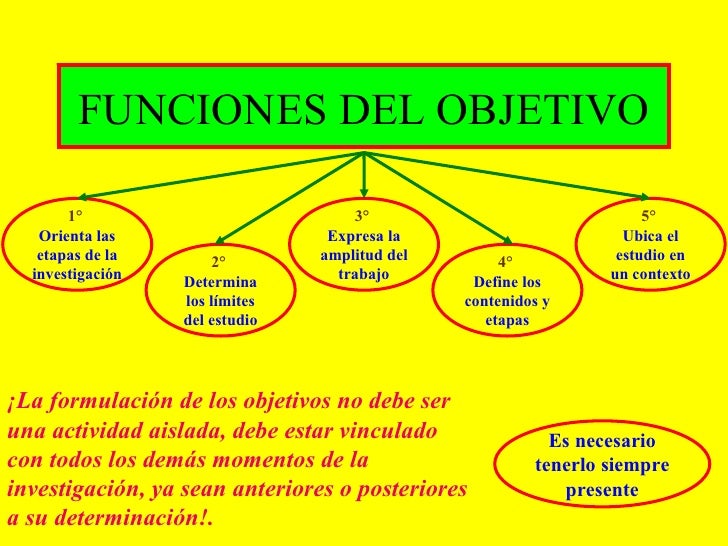 FUNCIONES DEL OBJETIVO

1°
Orienta las etapas de la investigación

2°
Determina los límites del estudio

3°
Expresa la amplitud del trabajo

4°
Define los contenidos y etapas

5°
Ubica el estudio en un contexto

¡La formulación de los objetivos no debe ser una actividad aislada, debe estar vinculado con todos los demás momentos de la investigación, ya sean anteriores o posteriores a su determinación!.

Es necesario tenerlo siempre presente